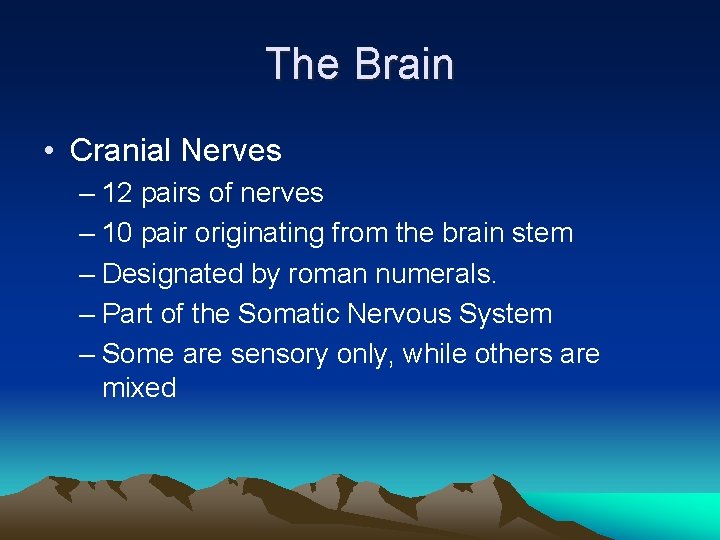 The Brain

• Cranial Nerves
– 12 pairs of nerves
– 10 pair originating from the brain stem
– Designated by roman numerals.
– Part of the Somatic Nervous System
– Some are sensory only, while others are mixed